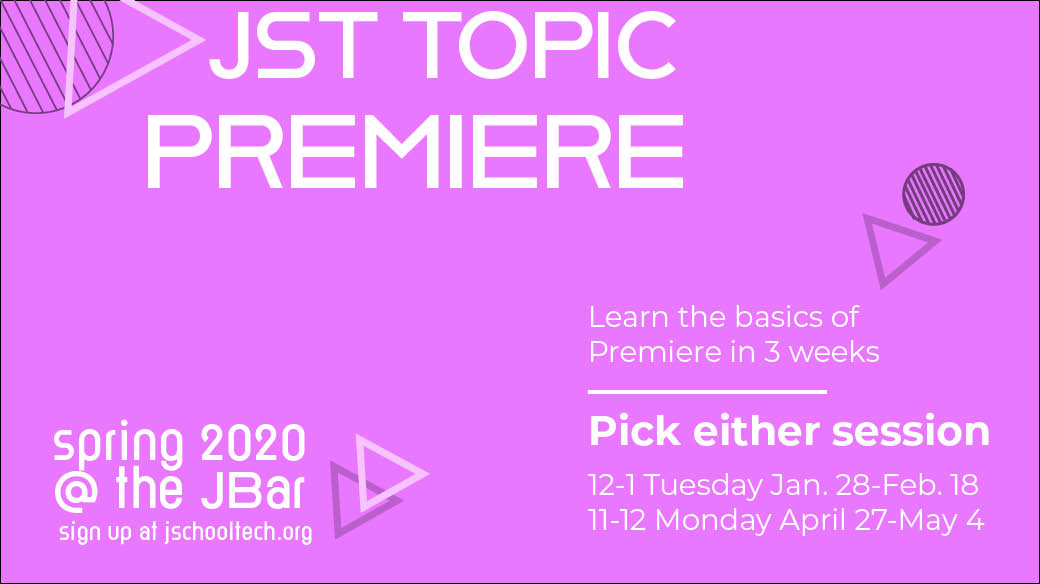 JST TOPIC PREMIERE

Learn the basics of Premiere in 3 weeks

Pick either session

12-1 Tuesday Jan. 28-Feb. 18
11-12 Monday April 27-May 4

spring 2020
@ the JBar
sign up at jschooltech.org